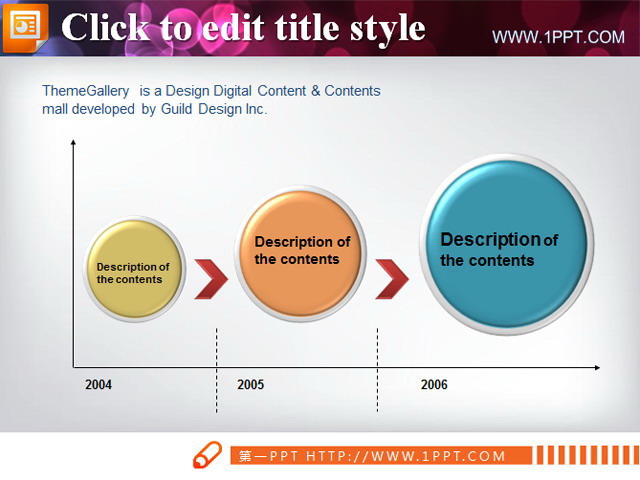 Click to edit title style

WWW.1PPT.COM

ThemeGallery is a Design Digital Content & Contents mall developed by Guild Design Inc.

Description of the contents

Description of the contents

Description of the contents

2004

2005

2006

第一PPT HTTP://WWW.1PPT.COM